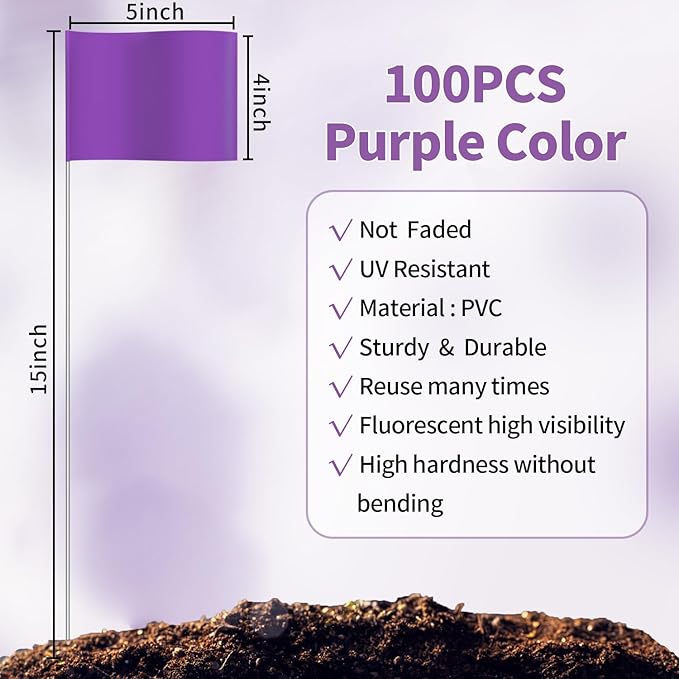 5inch

4inch

15inch

100PCS
Purple Color

√ Not Faded
√ UV Resistant
√ Material : PVC
√ Sturdy & Durable
√ Reuse many times
√ Fluorescent high visibility
√ High hardness without bending